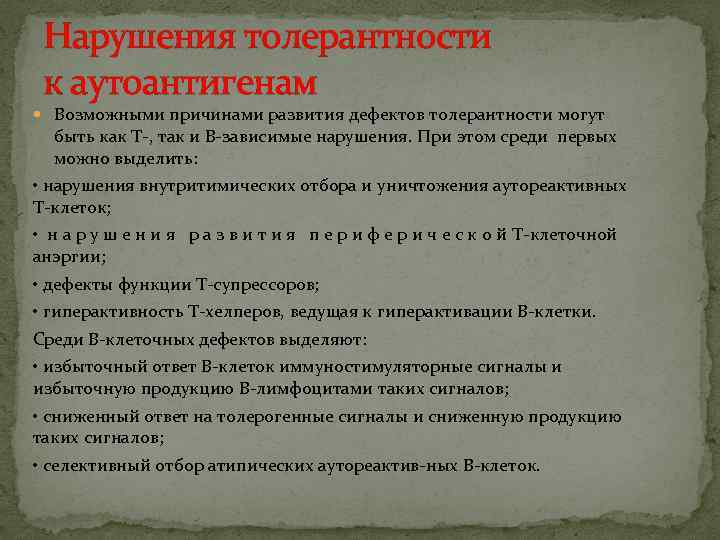 Нарушения толерантности к аутоантигенам

Возможными причинами развития дефектов толерантности могут быть как Т-, так и В-зависимые нарушения. При этом среди первых можно выделить:

• нарушения внутритимических отбора и уничтожения аутореактивных Т-клеток;

• нарушения развития периферической Т-клеточной анэргии;

• дефекты функции Т-супрессоров;

• гиперактивность Т-хелперов, ведущая к гиперактивации В-клетки.

Среди В-клеточных дефектов выделяют:

• избыточный ответ В-клеток иммуностимуляторные сигналы и избыточную продукцию В-лимфоцитами таких сигналов;

• сниженный ответ на толерогенные сигналы и сниженную продукцию таких сигналов;

• селективный отбор атипических аутореактив-ных В-клеток.